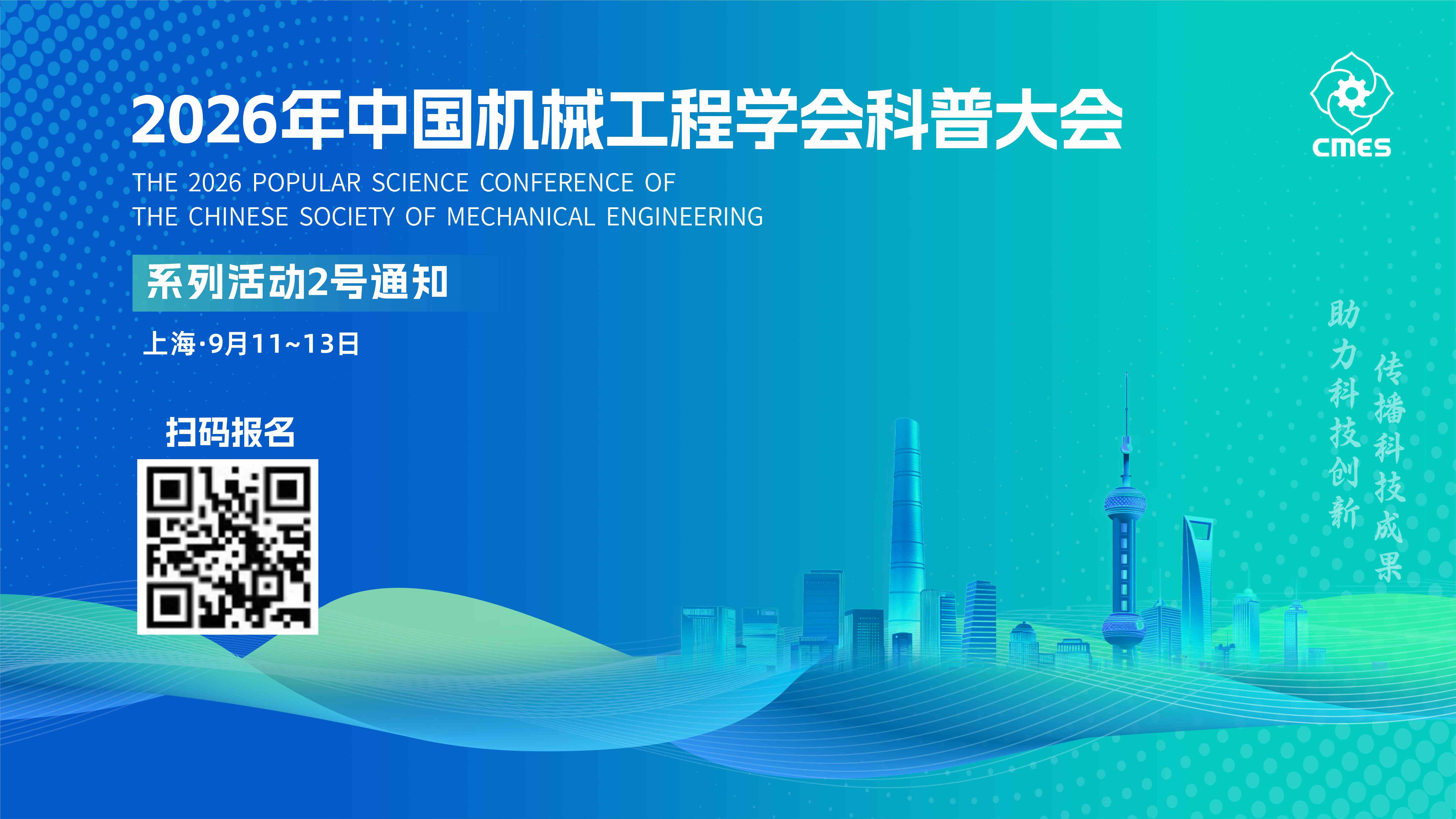 2026年中国机械工程学会科普大会

CMES

THE 2026 POPULAR SCIENCE CONFERENCE OF THE CHINESE SOCIETY OF MECHANICAL ENGINEERING

系列活动2号通知

上海·9月11~13日

扫码报名

助力科技创新

传播科技成果